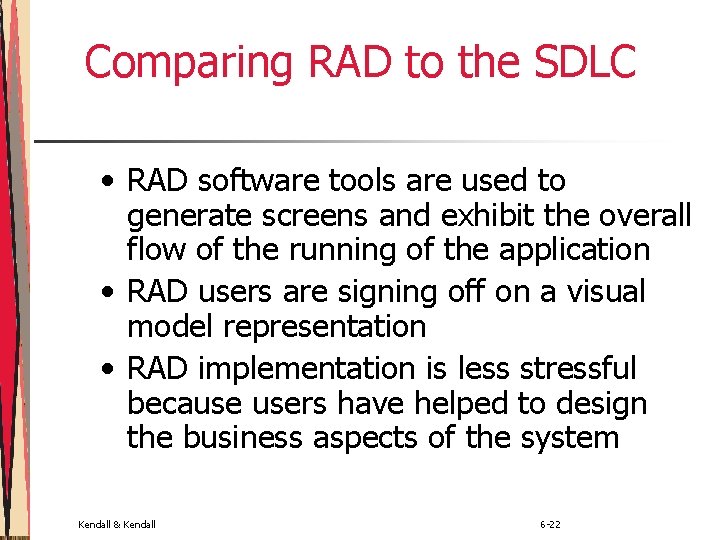 Comparing RAD to the SDLC

• RAD software tools are used to generate screens and exhibit the overall flow of the running of the application
• RAD users are signing off on a visual model representation
• RAD implementation is less stressful because users have helped to design the business aspects of the system

Kendall & Kendall

6-22